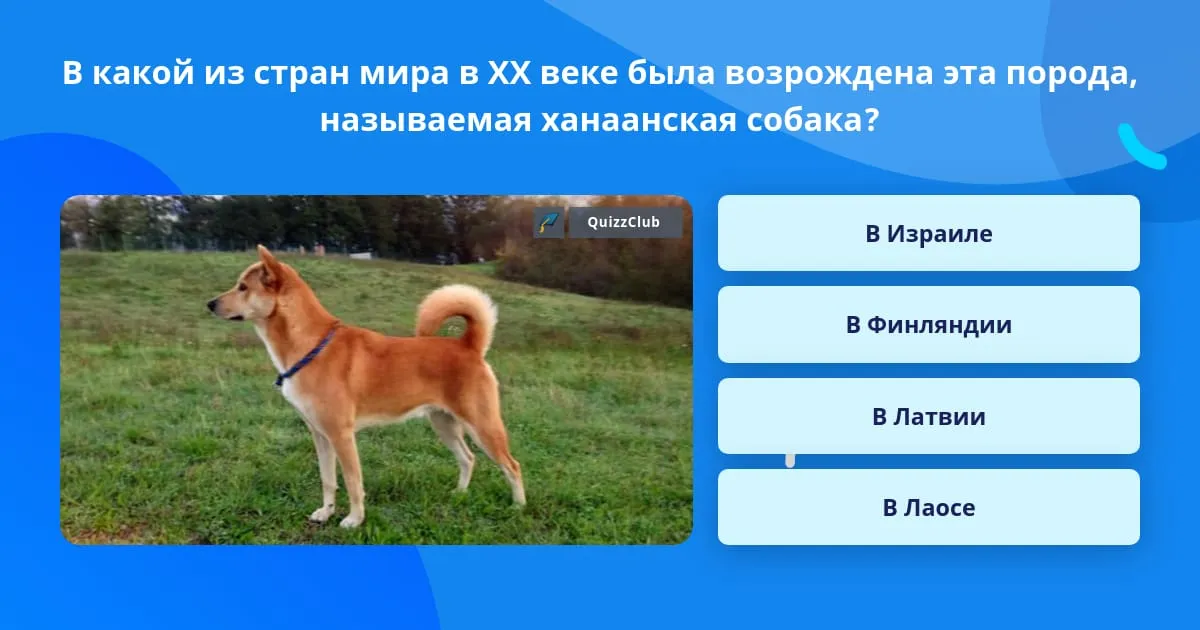 В какой из стран мира в XX веке была возрождена эта порода, называемая ханаанская собака?

QuizzClub

В Израиле

В Финляндии

В Латвии

В Лаосе